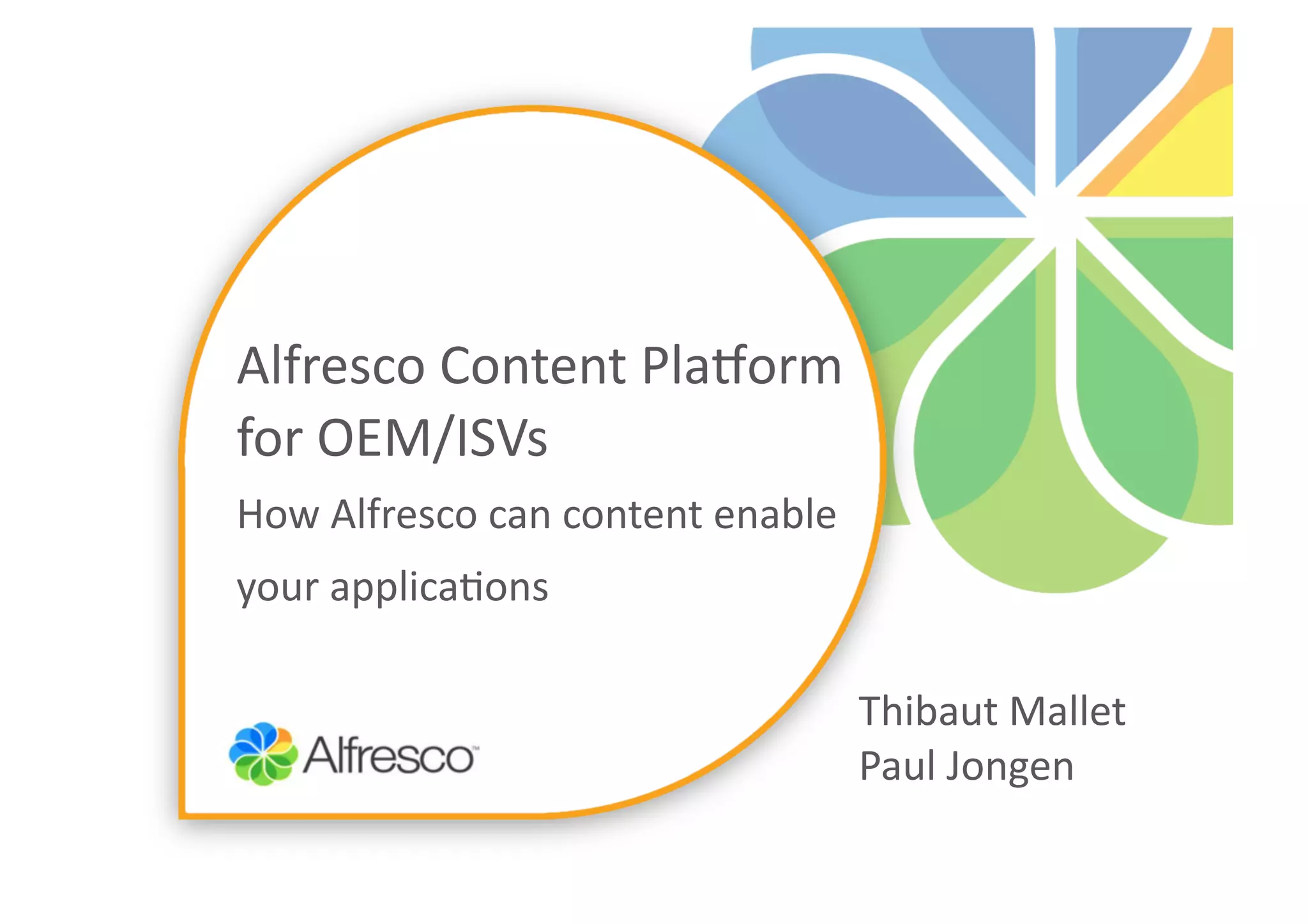 Alfresco Content Platform for OEM/ISVs

How Alfresco can content enable your applications

Alfresco™

Thibaut Mallet
Paul Jongen